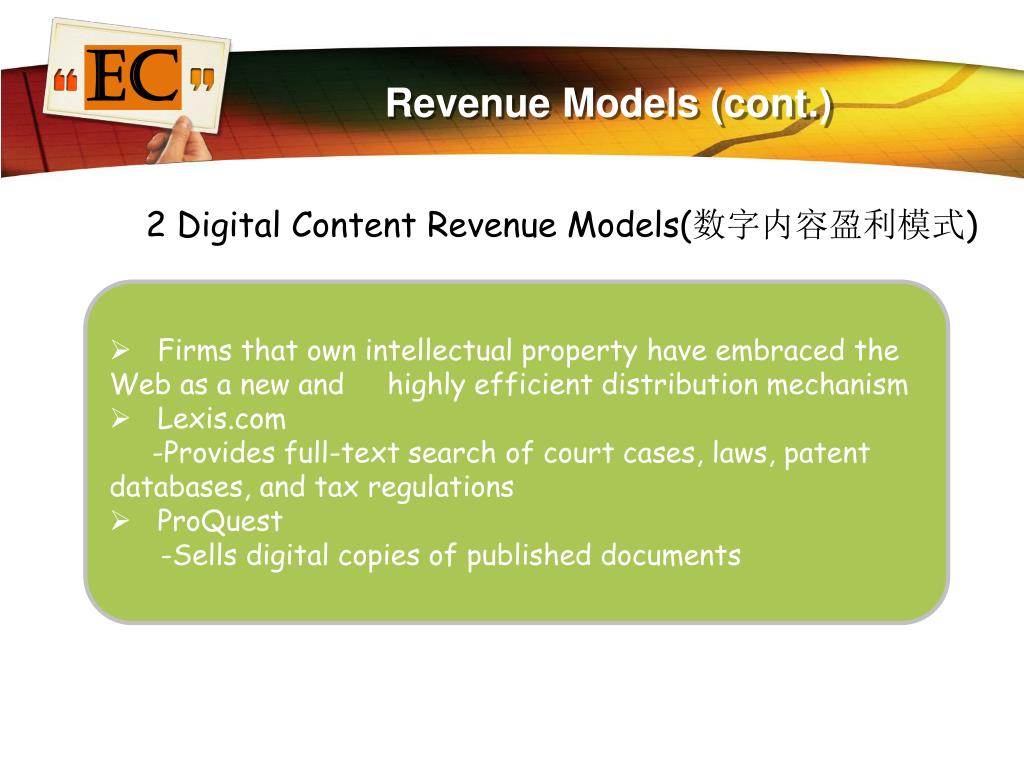 “EC”

Revenue Models (cont.)

2 Digital Content Revenue Models(数字内容盈利模式)

➢ Firms that own intellectual property have embraced the Web as a new and highly efficient distribution mechanism
➢ Lexis.com
-Provides full-text search of court cases, laws, patent databases, and tax regulations
➢ ProQuest
-Sells digital copies of published documents